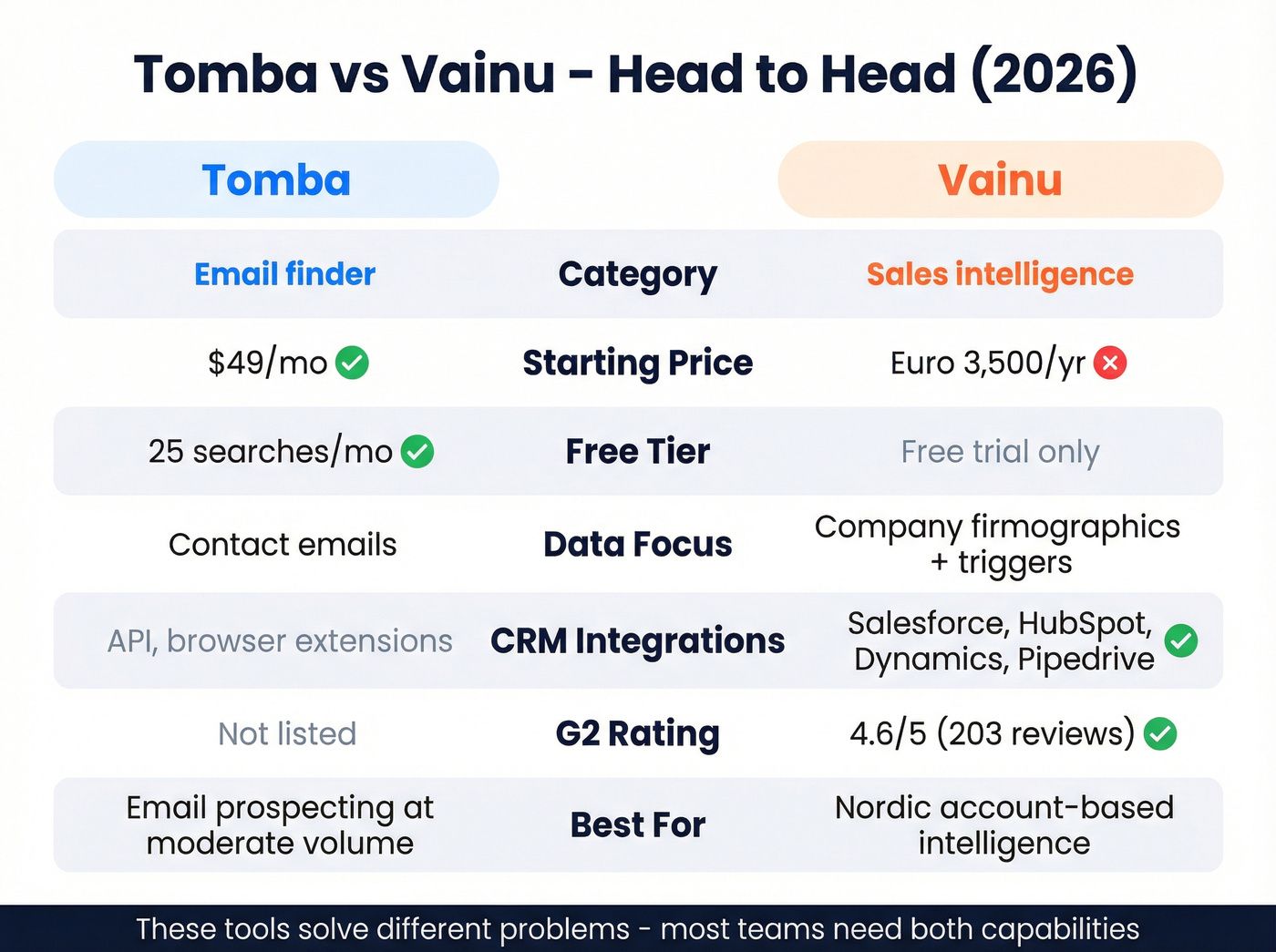 Tomba vs Vainu - Head to Head (2026)

| Tomba | | Vainu |
|---|---|---|
| Email finder | Category | Sales intelligence |
| $49/mo | Starting Price | Euro 3,500/yr |
| 25 searches/mo | Free Tier | Free trial only |
| Contact emails | Data Focus | Company firmographics + triggers |
| API, browser extensions | CRM Integrations | Salesforce, HubSpot, Dynamics, Pipedrive |
| Not listed | G2 Rating | 4.6/5 (203 reviews) |
| Email prospecting at moderate volume | Best For | Nordic account-based intelligence |

These tools solve different problems - most teams need both capabilities